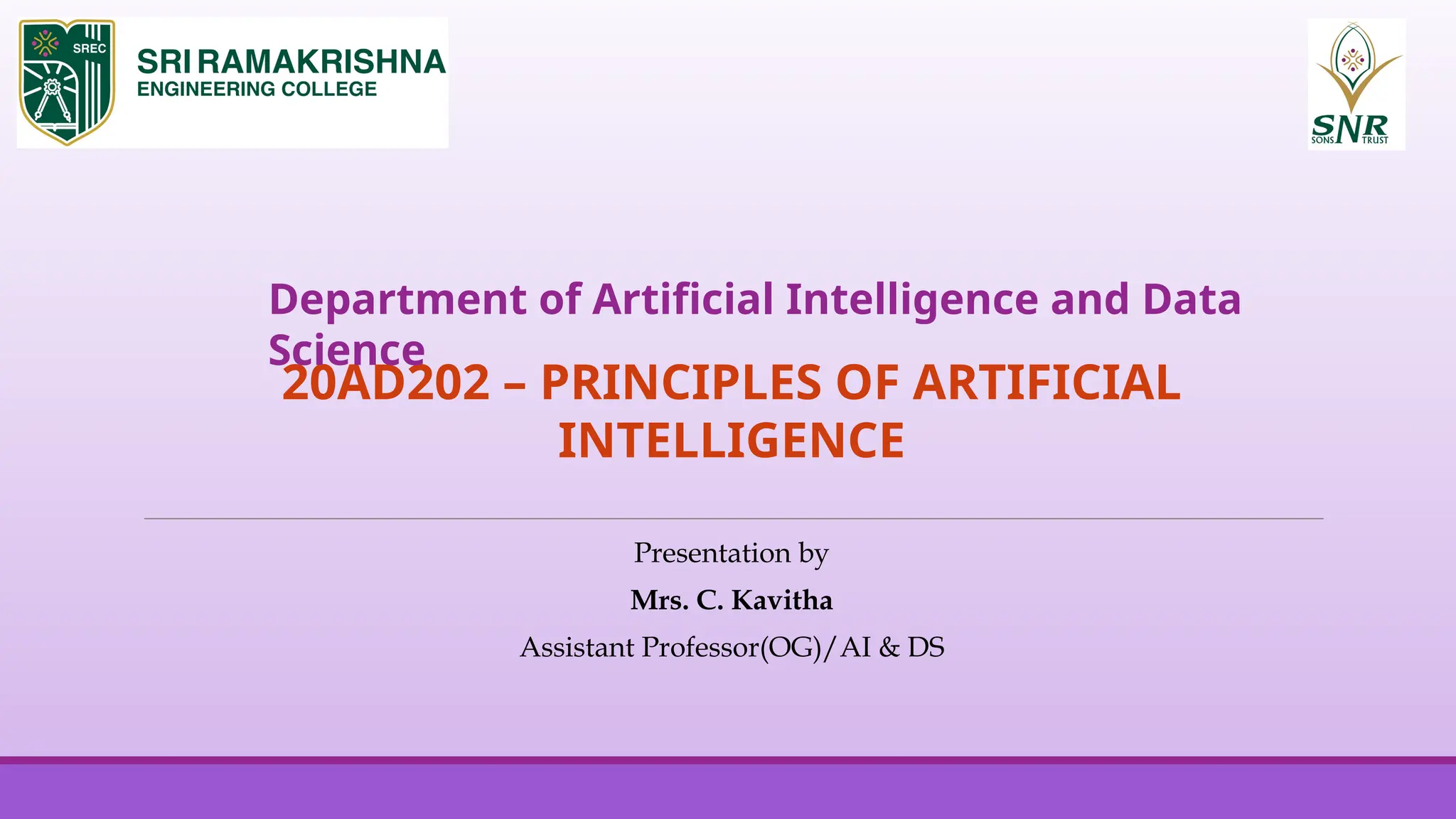 SREC
SRI RAMAKRISHNA
ENGINEERING COLLEGE

SNR
SONS TRUST

Department of Artificial Intelligence and Data Science

20AD202 – PRINCIPLES OF ARTIFICIAL INTELLIGENCE

Presentation by
Mrs. C. Kavitha
Assistant Professor(OG)/AI & DS